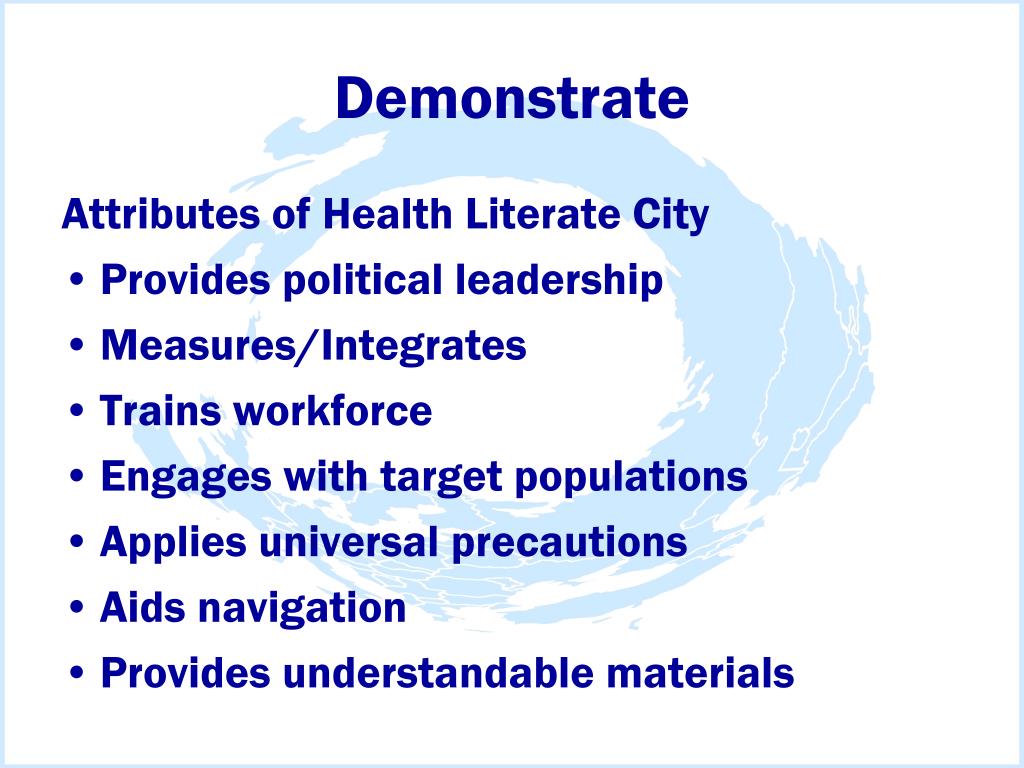 Demonstrate

Attributes of Health Literate City

• Provides political leadership
• Measures/Integrates
• Trains workforce
• Engages with target populations
• Applies universal precautions
• Aids navigation
• Provides understandable materials